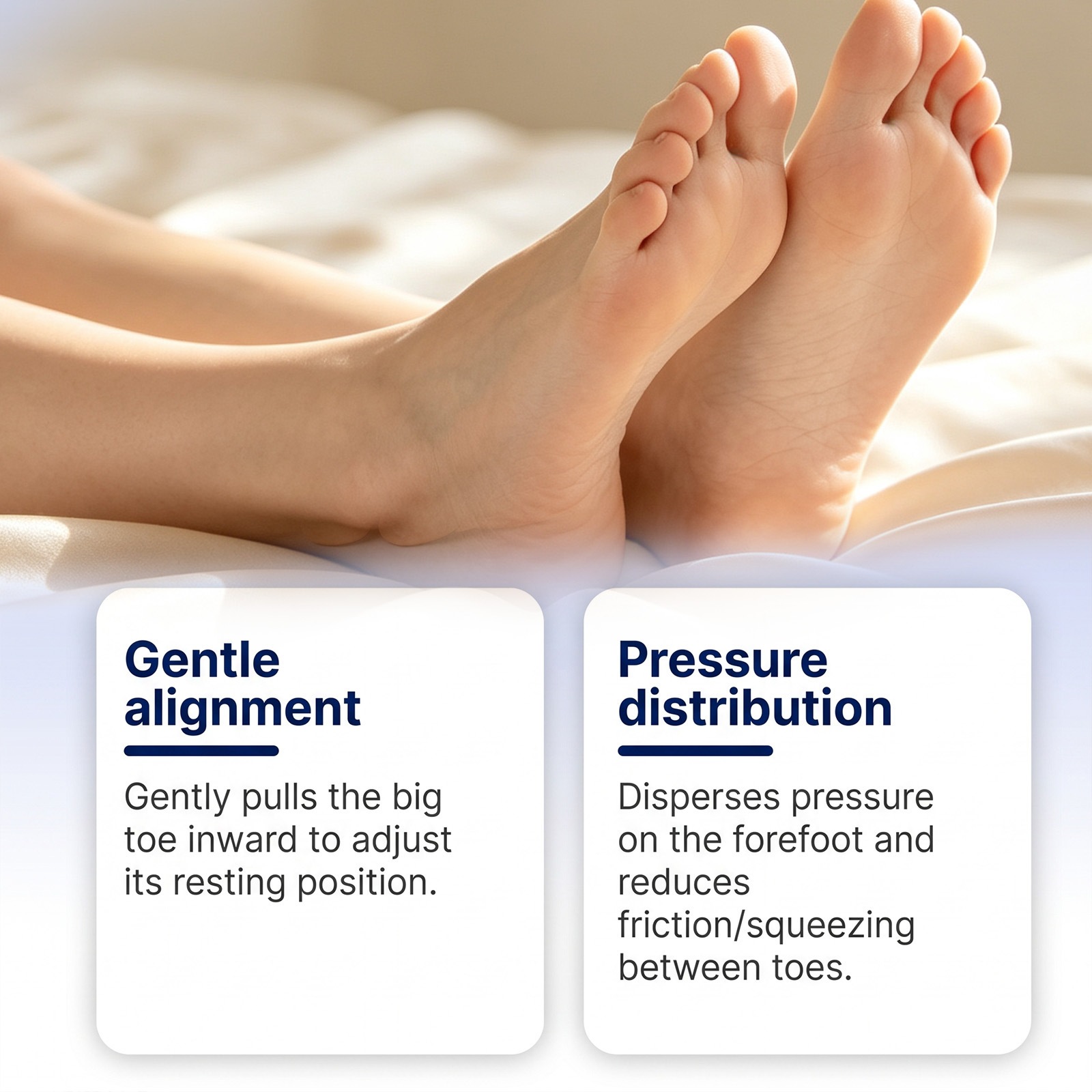 Gentle alignment

Gently pulls the big toe inward to adjust its resting position.

Pressure distribution

Disperses pressure on the forefoot and reduces friction/squeezing between toes.